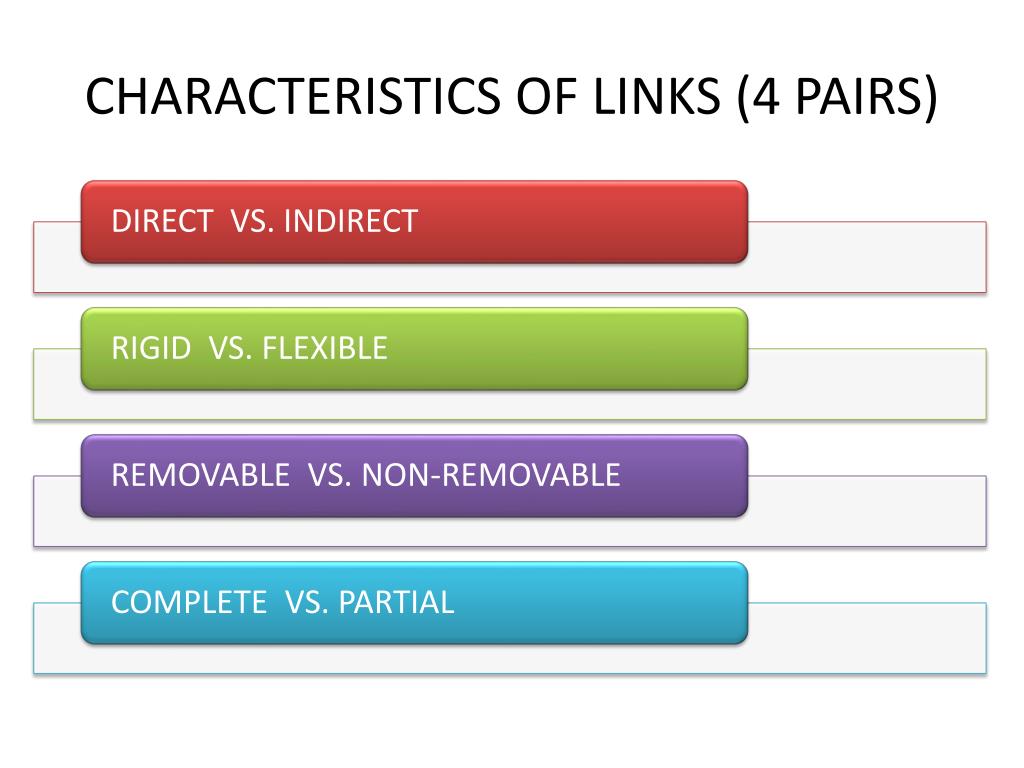 CHARACTERISTICS OF LINKS (4 PAIRS)

DIRECT VS. INDIRECT

RIGID VS. FLEXIBLE

REMOVABLE VS. NON-REMOVABLE

COMPLETE VS. PARTIAL